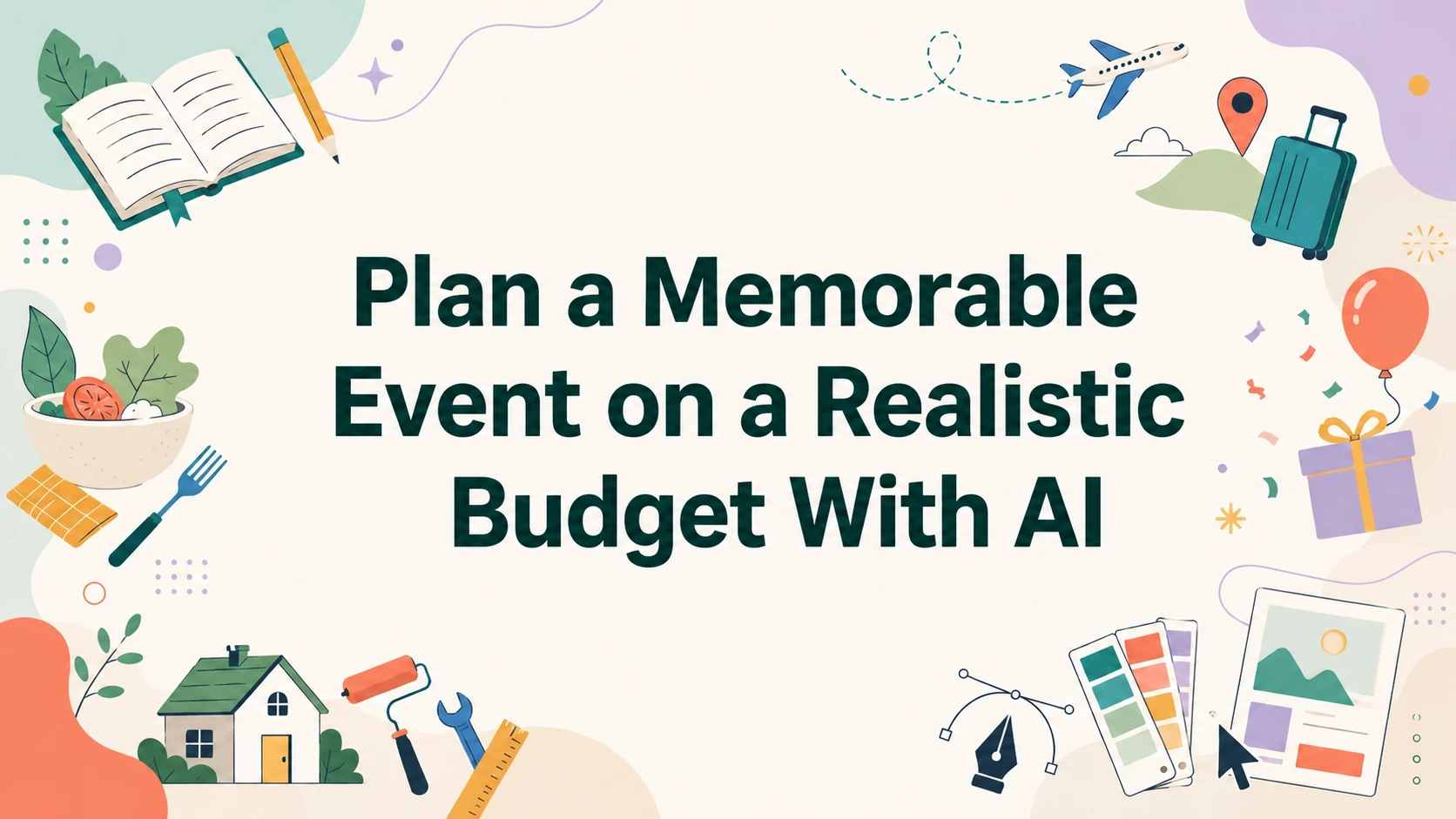 Plan a Memorable Event on a Realistic Budget With AI